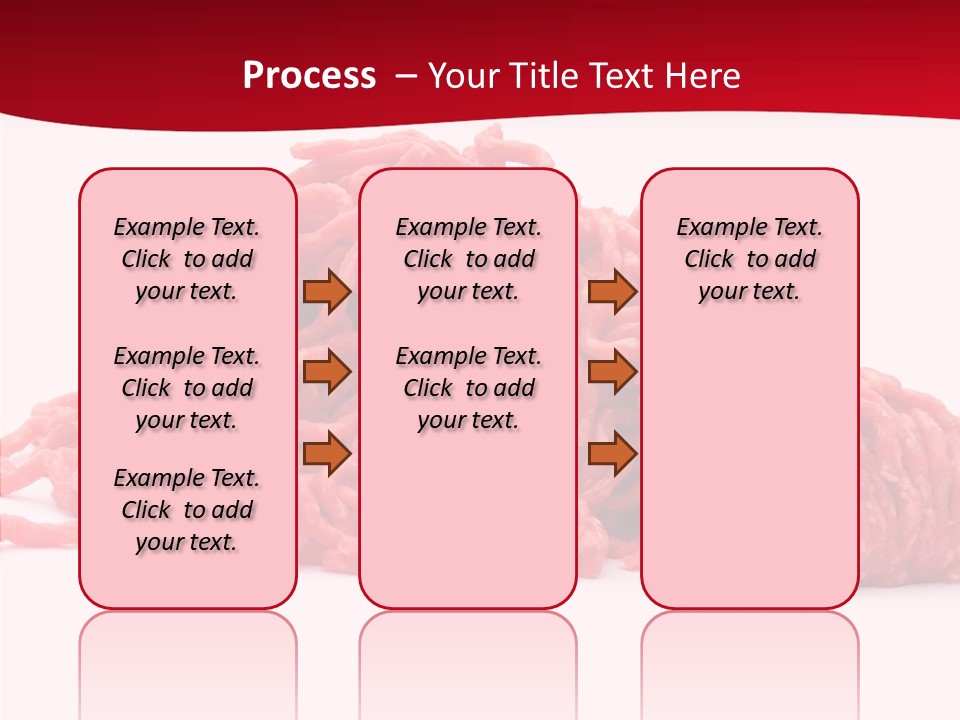 Process – Your Title Text Here

Example Text. Click to add your text.

Example Text. Click to add your text.

Example Text. Click to add your text.

Example Text. Click to add your text.

Example Text. Click to add your text.

Example Text. Click to add your text.